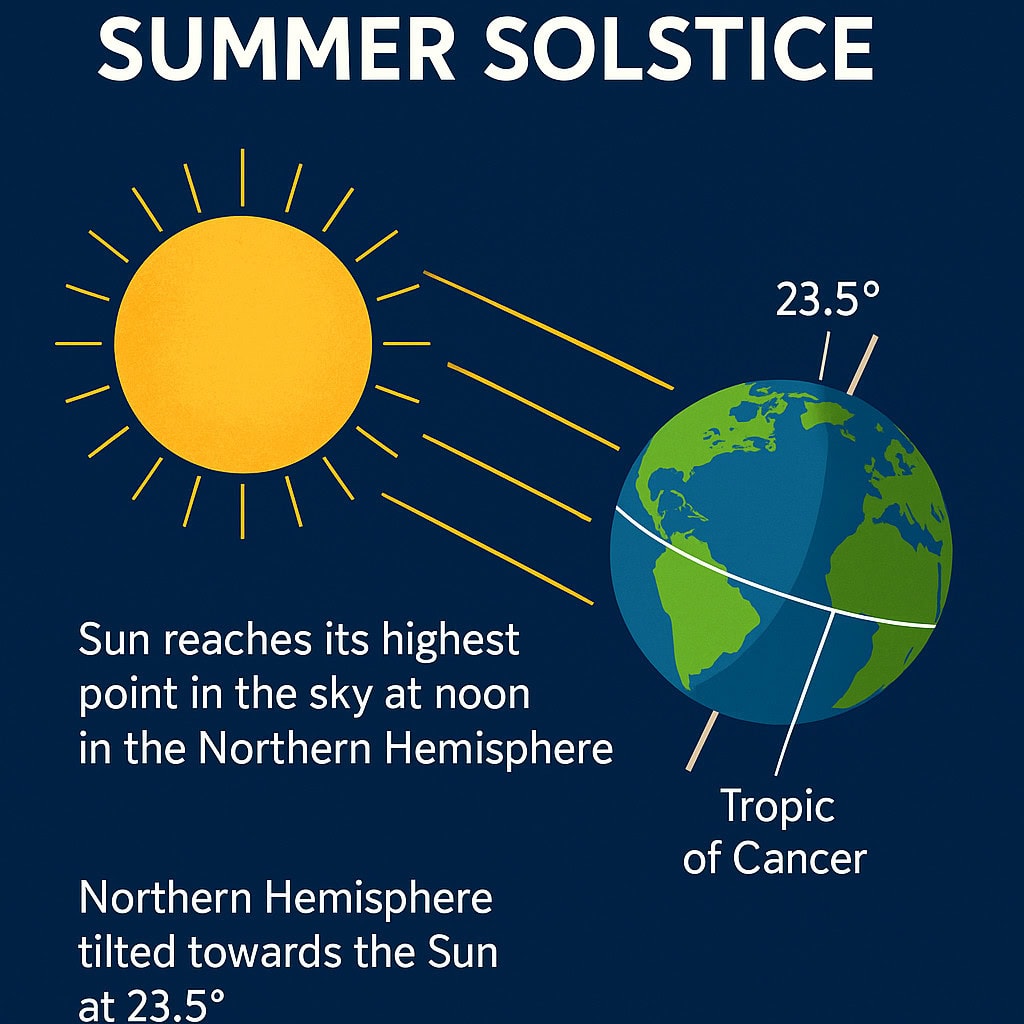 SUMMER SOLSTICE

23.5°

Sun reaches its highest point in the sky at noon in the Northern Hemisphere

Tropic of Cancer

Northern Hemisphere tilted towards the Sun at 23.5°